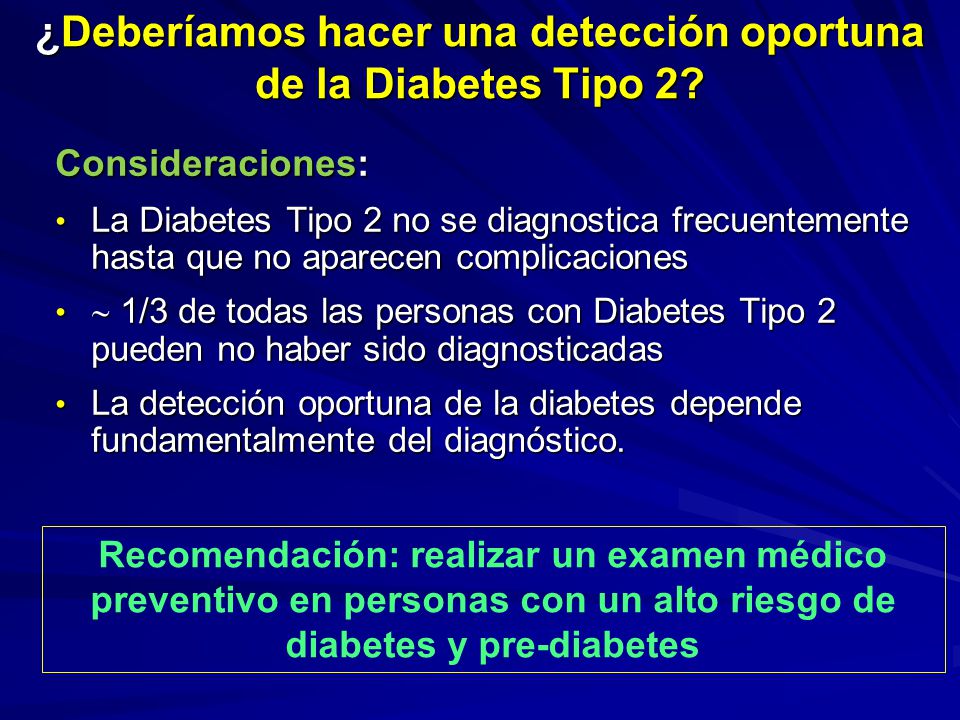 ¿Deberíamos hacer una detección oportuna de la Diabetes Tipo 2?

Consideraciones:

• La Diabetes Tipo 2 no se diagnostica frecuentemente hasta que no aparecen complicaciones

• $\sim$ 1/3 de todas las personas con Diabetes Tipo 2 pueden no haber sido diagnosticadas

• La detección oportuna de la diabetes depende fundamentalmente del diagnóstico.

Recomendación: realizar un examen médico preventivo en personas con un alto riesgo de diabetes y pre-diabetes